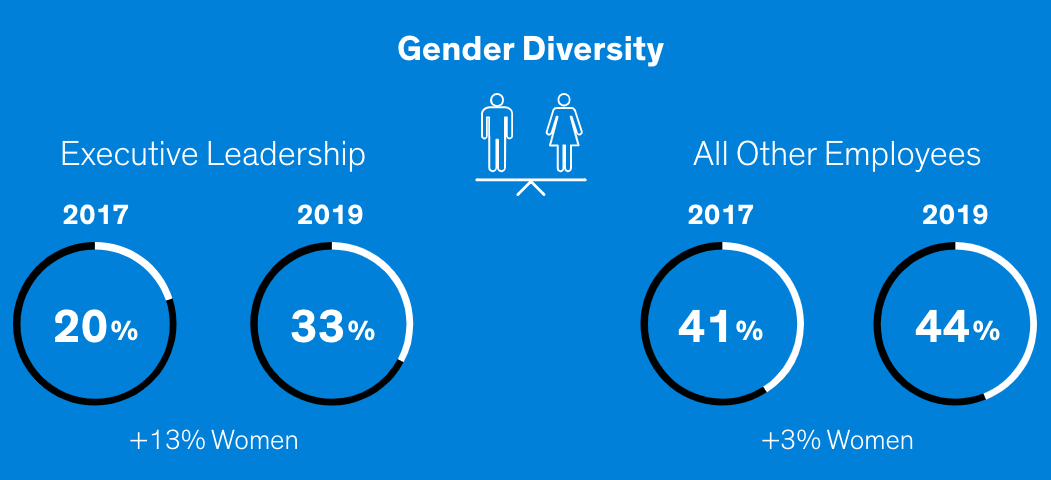 Gender Diversity

Executive Leadership

2017

20%

2019

33%

+13% Women

All Other Employees

2017

41%

2019

44%

+3% Women